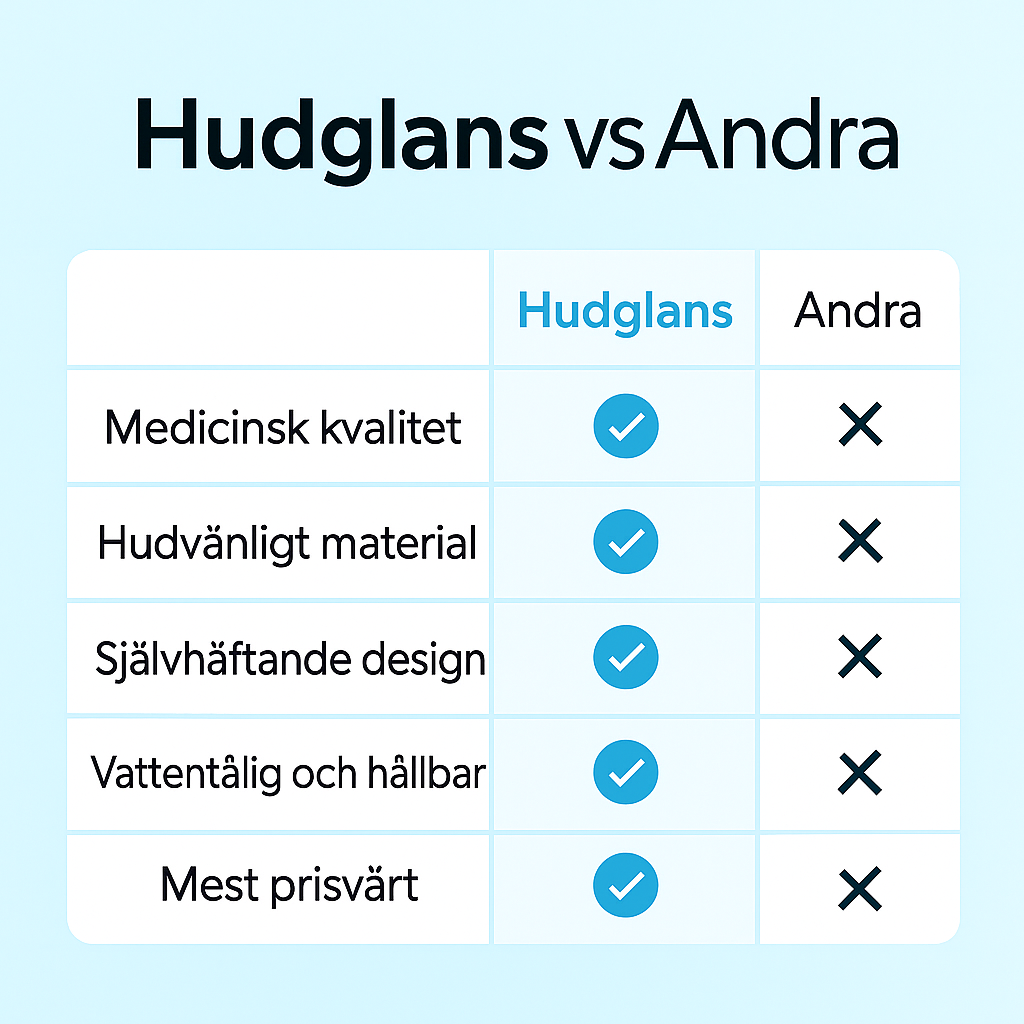 Hudglans vs Andra

| | Hudglans | Andra |
|---|---|---|
| Medicinsk kvalitet | ✓ | ✕ |
| Hudvänligt material | ✓ | ✕ |
| Självhäftande design | ✓ | ✕ |
| Vattentålig och hållbar | ✓ | ✕ |
| Mest prisvärt | ✓ | ✕ |